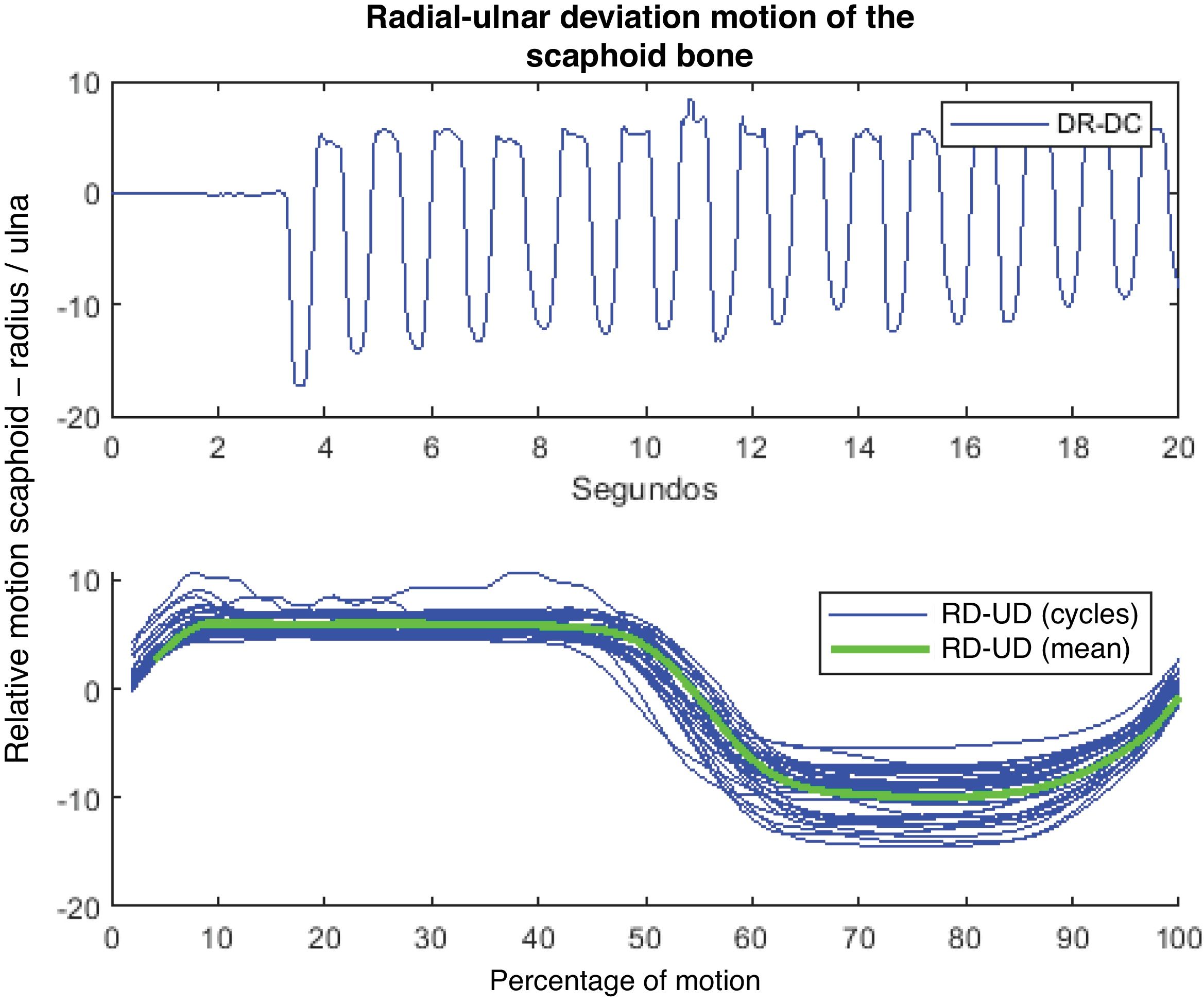 Radial-ulnar deviation motion of the scaphoid bone

Relative motion scaphoid – radius / ulna

10
0
-10
-20

DR-DC

0 2 4 6 8 10 12 14 16 18 20

Segundos

10
0
-10
-20

RD-UD (cycles)
RD-UD (mean)

0 10 20 30 40 50 60 70 80 90 100

Percentage of motion